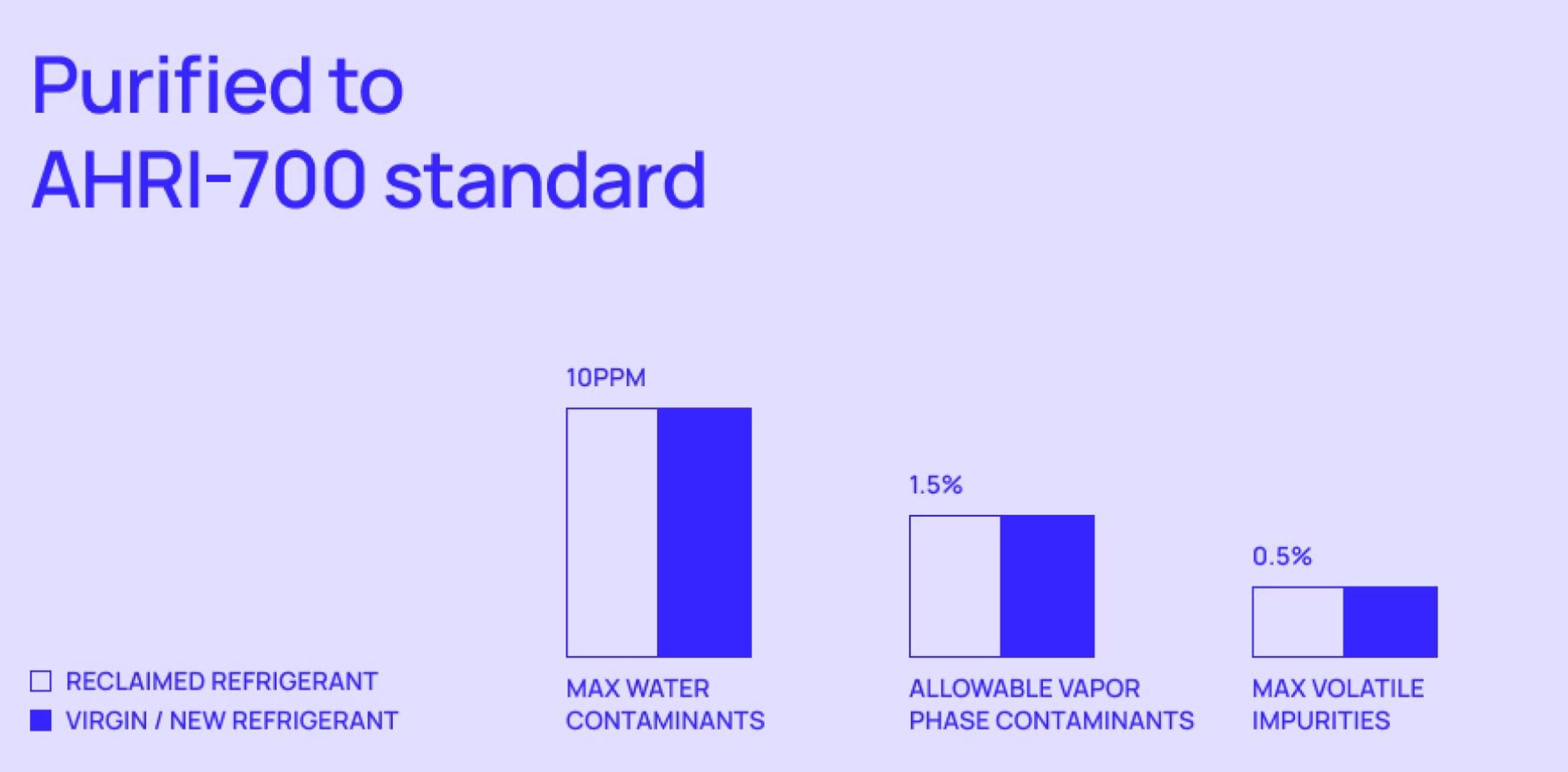 Purified to
AHRI-700 standard

10PPM

1.5%

0.5%

RECLAIMED REFRIGERANT
VIRGIN / NEW REFRIGERANT

MAX WATER CONTAMINANTS

ALLOWABLE VAPOR PHASE CONTAMINANTS

MAX VOLATILE IMPURITIES